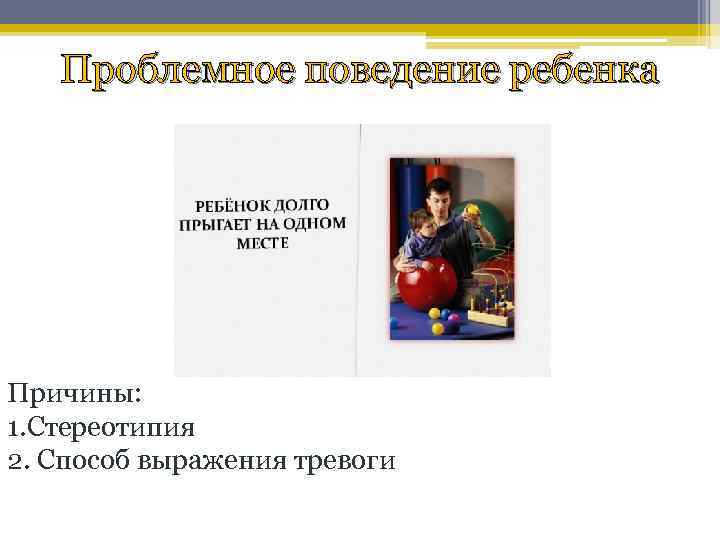 Проблемное поведение ребенка

РЕБЁНОК ДОЛГО ПРЫГАЕТ НА ОДНОМ МЕСТЕ

Причины:
1.Стереотипия
2. Способ выражения тревоги